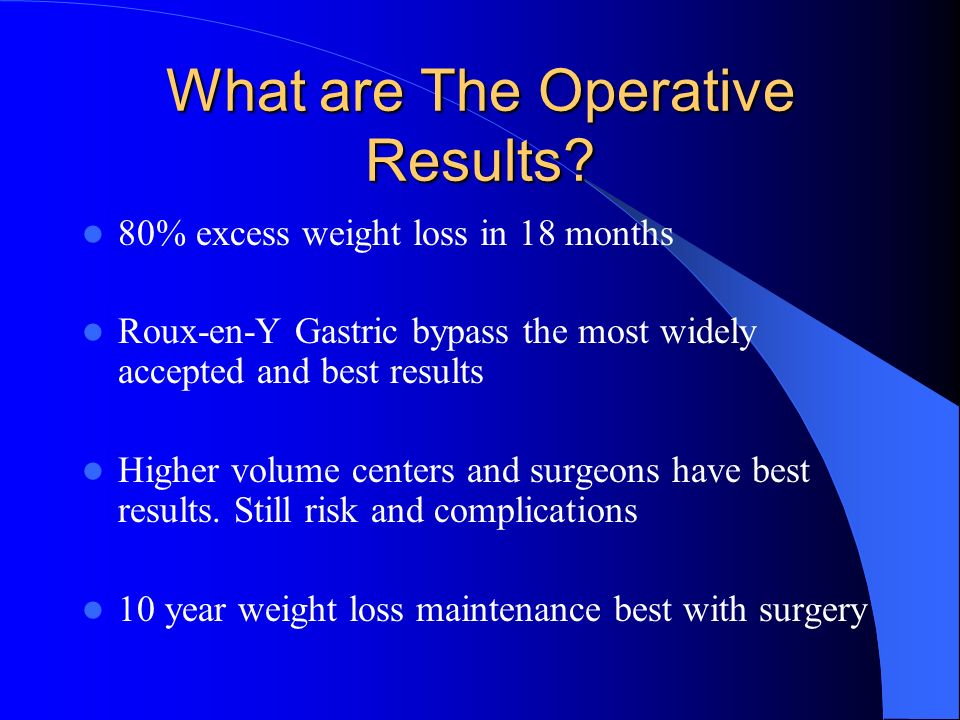 What are The Operative Results?

- 80% excess weight loss in 18 months
- Roux-en-Y Gastric bypass the most widely accepted and best results
- Higher volume centers and surgeons have best results. Still risk and complications
- 10 year weight loss maintenance best with surgery